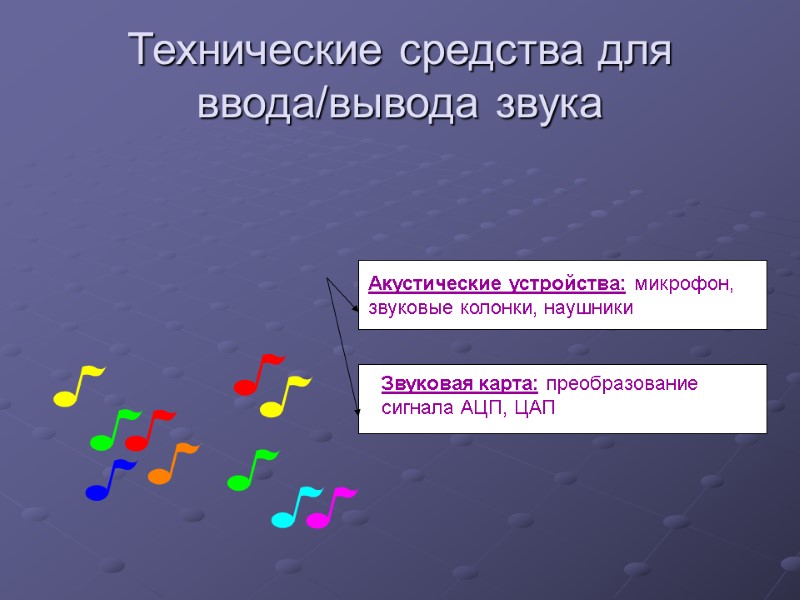 Технические средства для ввода/вывода звука

Акустические устройства: микрофон, звуковые колонки, наушники

Звуковая карта: преобразование сигнала АЦП, ЦАП